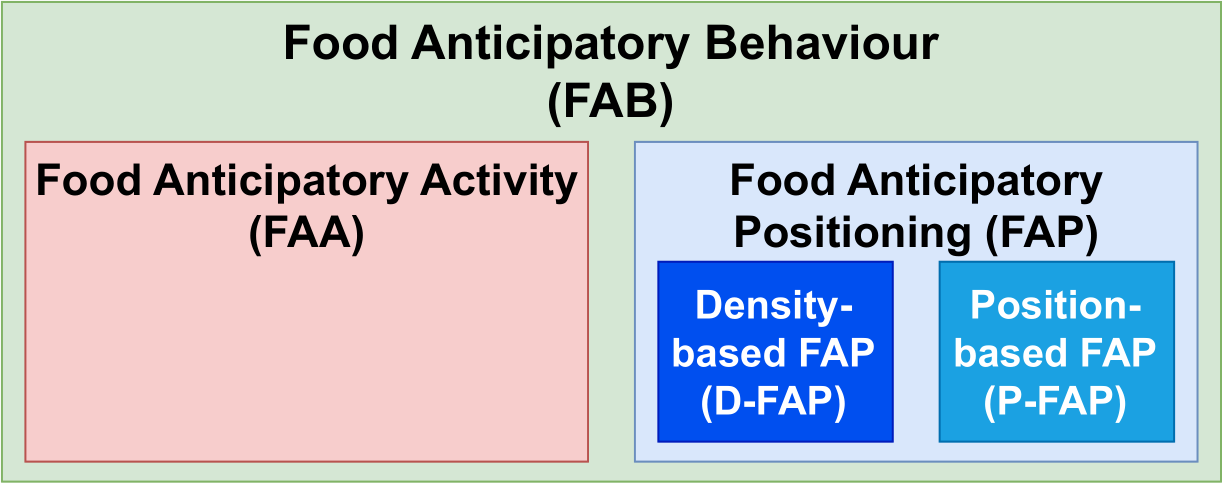 Food Anticipatory Behaviour (FAB)

Food Anticipatory Activity (FAA)

Food Anticipatory Positioning (FAP)

Density-based FAP (D-FAP)

Position-based FAP (P-FAP)